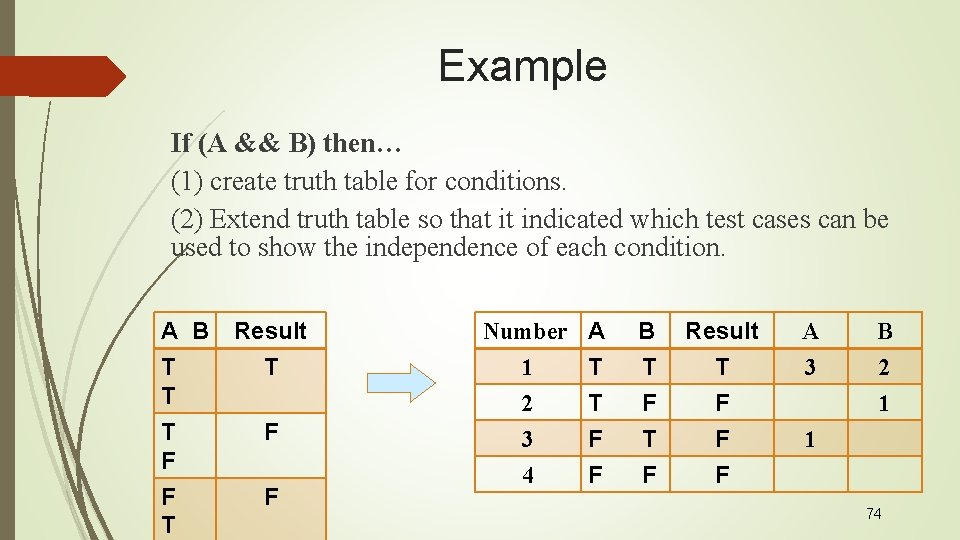 Example

If (A && B) then…

(1) create truth table for conditions.

(2) Extend truth table so that it indicated which test cases can be used to show the independence of each condition.

| A B | Result |
|---|---|
| T T | T |
| T F | F |
| F T | F |

| Number | A B | Result | A | B |
|---|---|---|---|---|
| 1 | T T | T | 3 | 2 |
| 2 | T F | F | | 1 |
| 3 | F T | F | 1 | |
| 4 | F F | F | | |

74